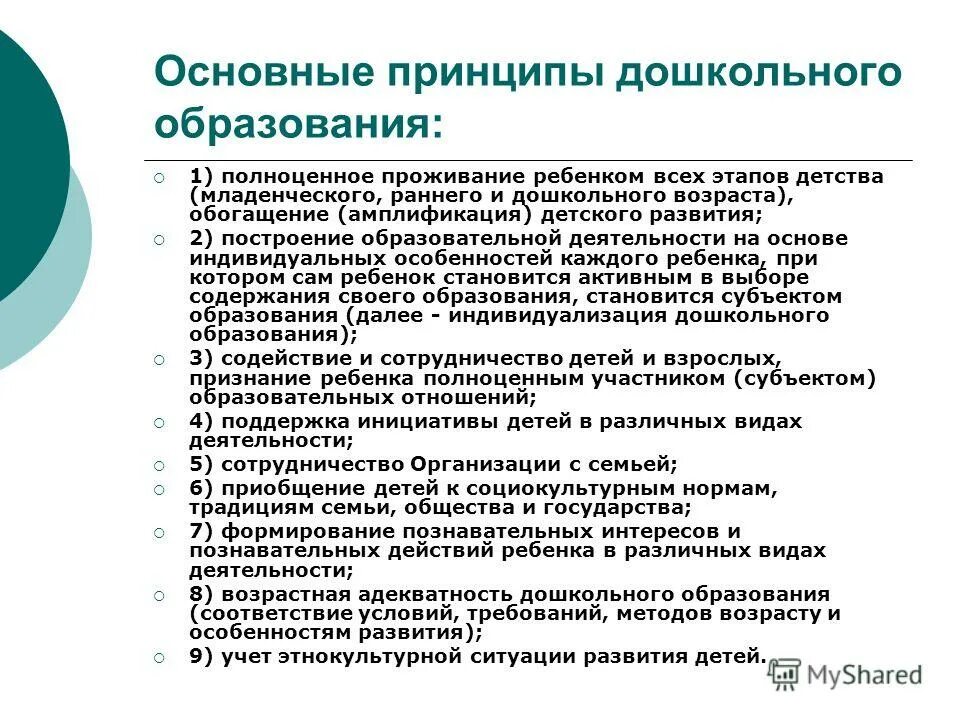 Основные принципы дошкольного образования:

1) полноценное проживание ребенком всех этапов детства (младенческого, раннего и дошкольного возраста), обогащение (амплификация) детского развития;

2) построение образовательной деятельности на основе индивидуальных особенностей каждого ребенка, при котором сам ребенок становится активным в выборе содержания своего образования, становится субъектом образования (далее - индивидуализация дошкольного образования);

3) содействие и сотрудничество детей и взрослых, признание ребенка полноценным участником (субъектом) образовательных отношений;

4) поддержка инициативы детей в различных видах деятельности;

5) сотрудничество Организации с семьей;

6) приобщение детей к социокультурным нормам, традициям семьи, общества и государства;

7) формирование познавательных интересов и познавательных действий ребенка в различных видах деятельности;

8) возрастная адекватность дошкольного образования (соответствие условий, требований, методов возрасту и особенностям развития);

9) учет этнокультурной ситуации развития детей.

MyShared